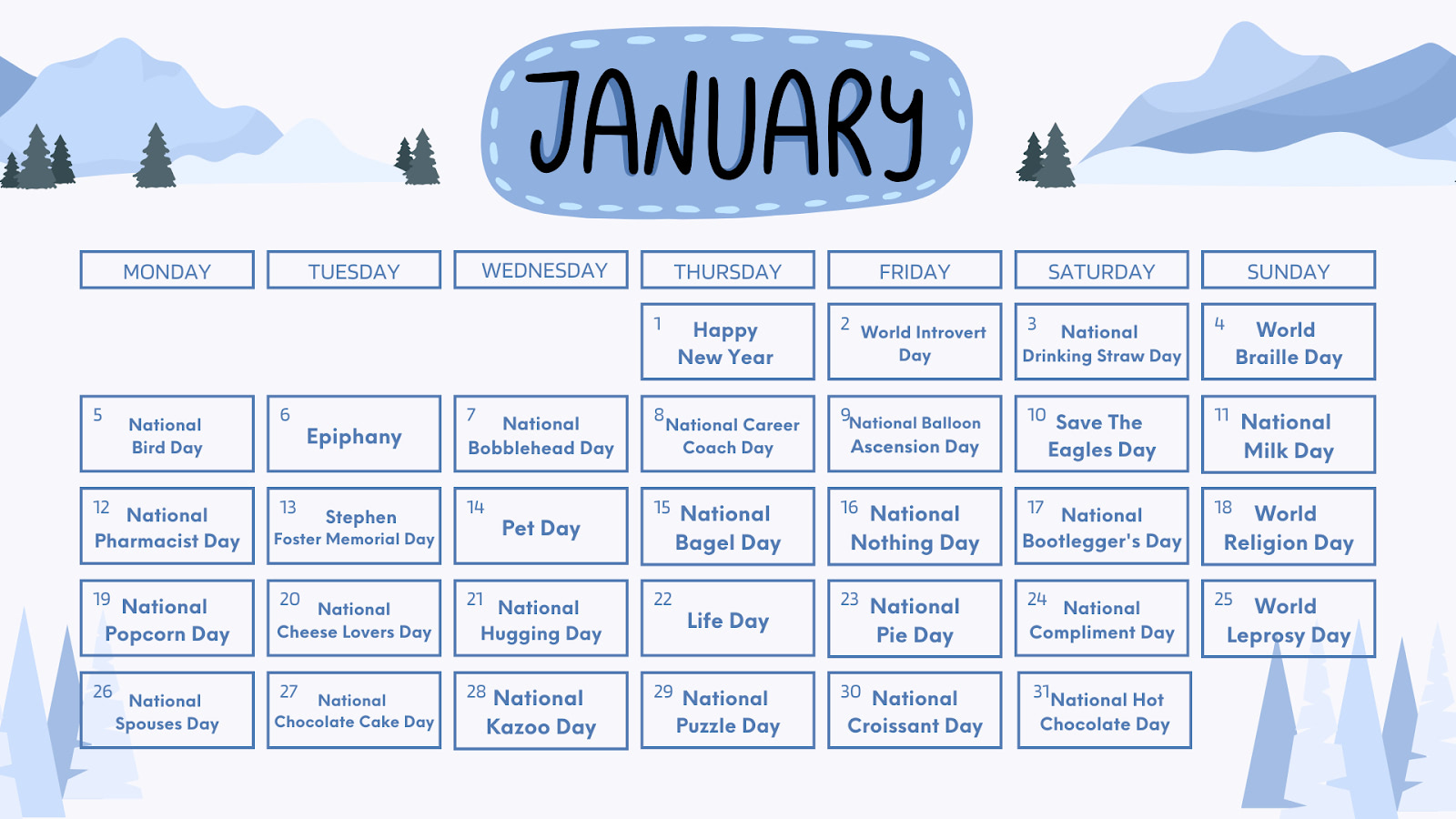 JANUARY

| MONDAY | TUESDAY | WEDNESDAY | THURSDAY | FRIDAY | SATURDAY | SUNDAY |
|---|---|---|---|---|---|---|
| | | | 1 Happy New Year | 2 World Introvert Day | 3 National Drinking Straw Day | 4 World Braille Day |
| 5 National Bird Day | 6 Epiphany | 7 National Bobblehead Day | 8 National Career Coach Day | 9 National Balloon Ascension Day | 10 Save The Eagles Day | 11 National Milk Day |
| 12 National Pharmacist Day | 13 Stephen Foster Memorial Day | 14 Pet Day | 15 National Bagel Day | 16 National Nothing Day | 17 National Bootlegger's Day | 18 World Religion Day |
| 19 National Popcorn Day | 20 National Cheese Lovers Day | 21 National Hugging Day | 22 Life Day | 23 National Pie Day | 24 National Compliment Day | 25 World Leprosy Day |
| 26 National Spouses Day | 27 National Chocolate Cake Day | 28 National Kazoo Day | 29 National Puzzle Day | 30 National Croissant Day | 31 National Hot Chocolate Day | |